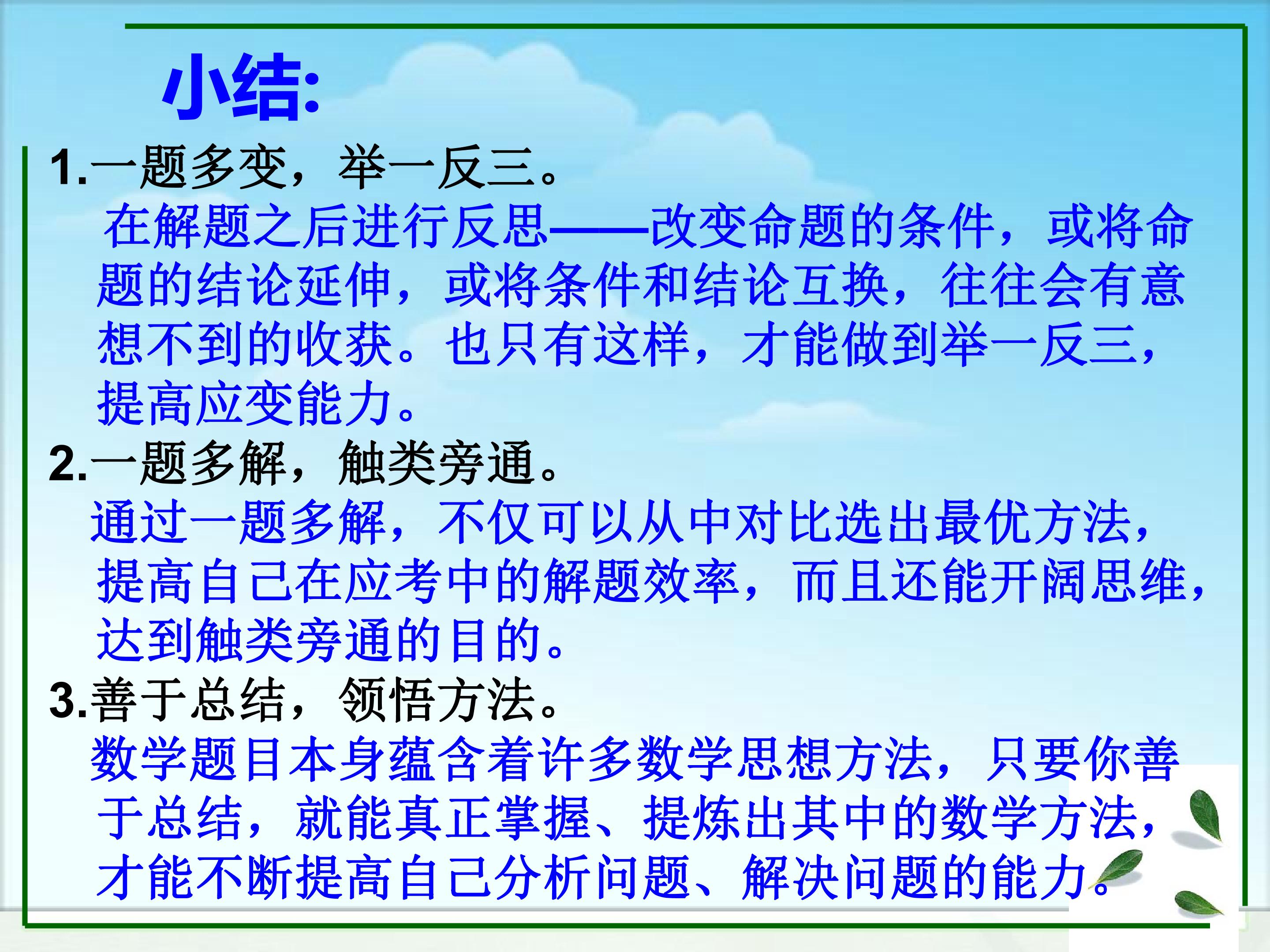 小结:

1.一题多变，举一反三。

在解题之后进行反思——改变命题的条件，或将命题的结论延伸，或将条件和结论互换，往往会有意想不到的收获。也只有这样，才能做到举一反三，提高应变能力。

2.一题多解，触类旁通。

通过一题多解，不仅可以从中对比选出最优方法，提高自己在应考中的解题效率，而且还能开阔思维，达到触类旁通的目的。

3.善于总结，领悟方法。

数学题目本身蕴含着许多数学思想方法，只要你善于总结，就能真正掌握、提炼出其中的数学方法，才能不断提高自己分析问题、解决问题的能力。